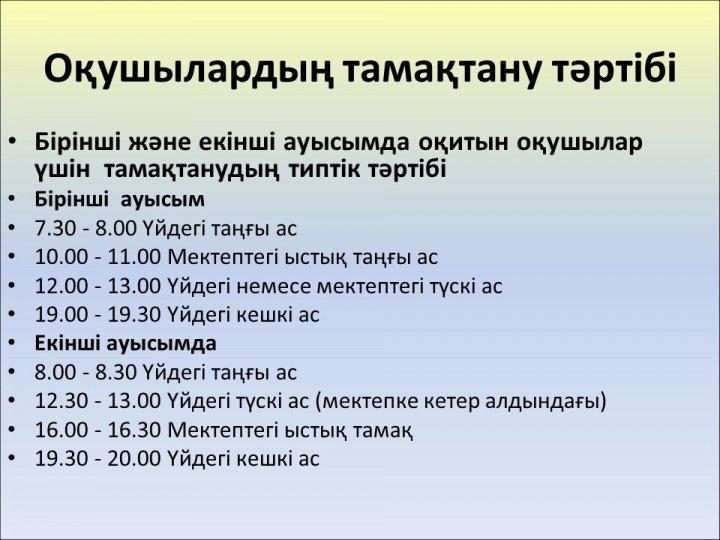 Оқушылардың тамақтану тәртібі

• Бірінші және екінші ауысымда оқитын оқушылар үшін тамақтанудың типтік тәртібі
• Бірінші ауысым
• 7.30 - 8.00 Үйдегі таңғы ас
• 10.00 - 11.00 Мектептегі ыстық таңғы ас
• 12.00 - 13.00 Үйдегі немесе мектептегі түскі ас
• 19.00 - 19.30 Үйдегі кешкі ас
• Екінші ауысымда
• 8.00 - 8.30 Үйдегі таңғы ас
• 12.30 - 13.00 Үйдегі түскі ас (мектепке кетер алдындағы)
• 16.00 - 16.30 Мектептегі ыстық тамақ
• 19.30 - 20.00 Үйдегі кешкі ас